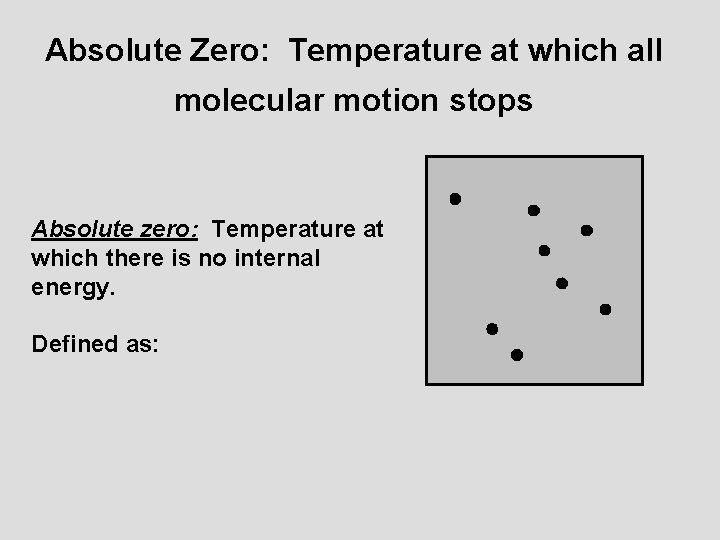 Absolute Zero: Temperature at which all molecular motion stops

Absolute zero: Temperature at which there is no internal energy.

Defined as: